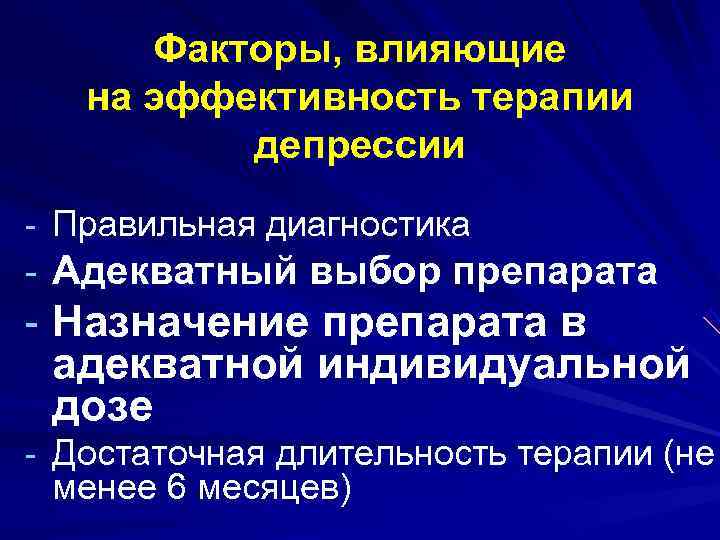 Факторы, влияющие
на эффективность терапии
депрессии

- Правильная диагностика
- Адекватный выбор препарата
- Назначение препарата в адекватной индивидуальной дозе
- Достаточная длительность терапии (не менее 6 месяцев)